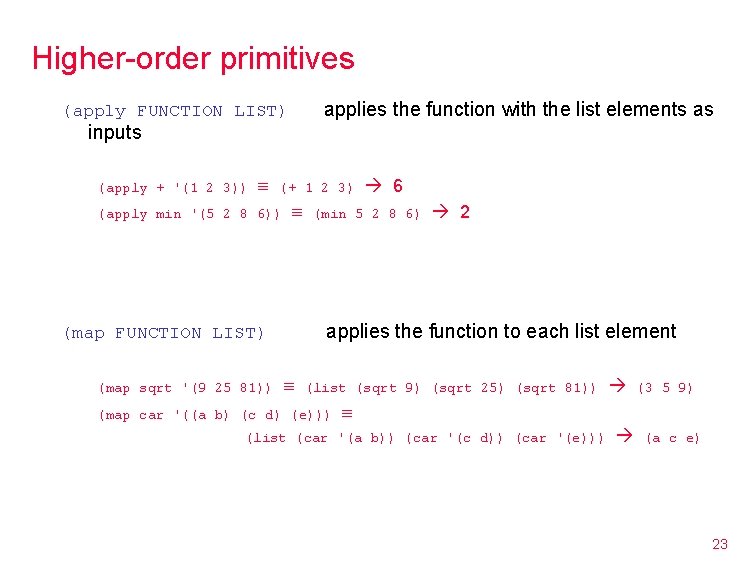 Higher-order primitives

(apply FUNCTION LIST)    applies the function with the list elements as inputs

(apply + '(1 2 3)) ≡ (+ 1 2 3) → 6

(apply min '(5 2 8 6)) ≡ (min 5 2 8 6) → 2

(map FUNCTION LIST)    applies the function to each list element

(map sqrt '(9 25 81)) ≡ (list (sqrt 9) (sqrt 25) (sqrt 81)) → (3 5 9)

(map car '((a b) (c d) (e))) ≡
(list (car '(a b)) (car '(c d)) (car '(e))) → (a c e)

23